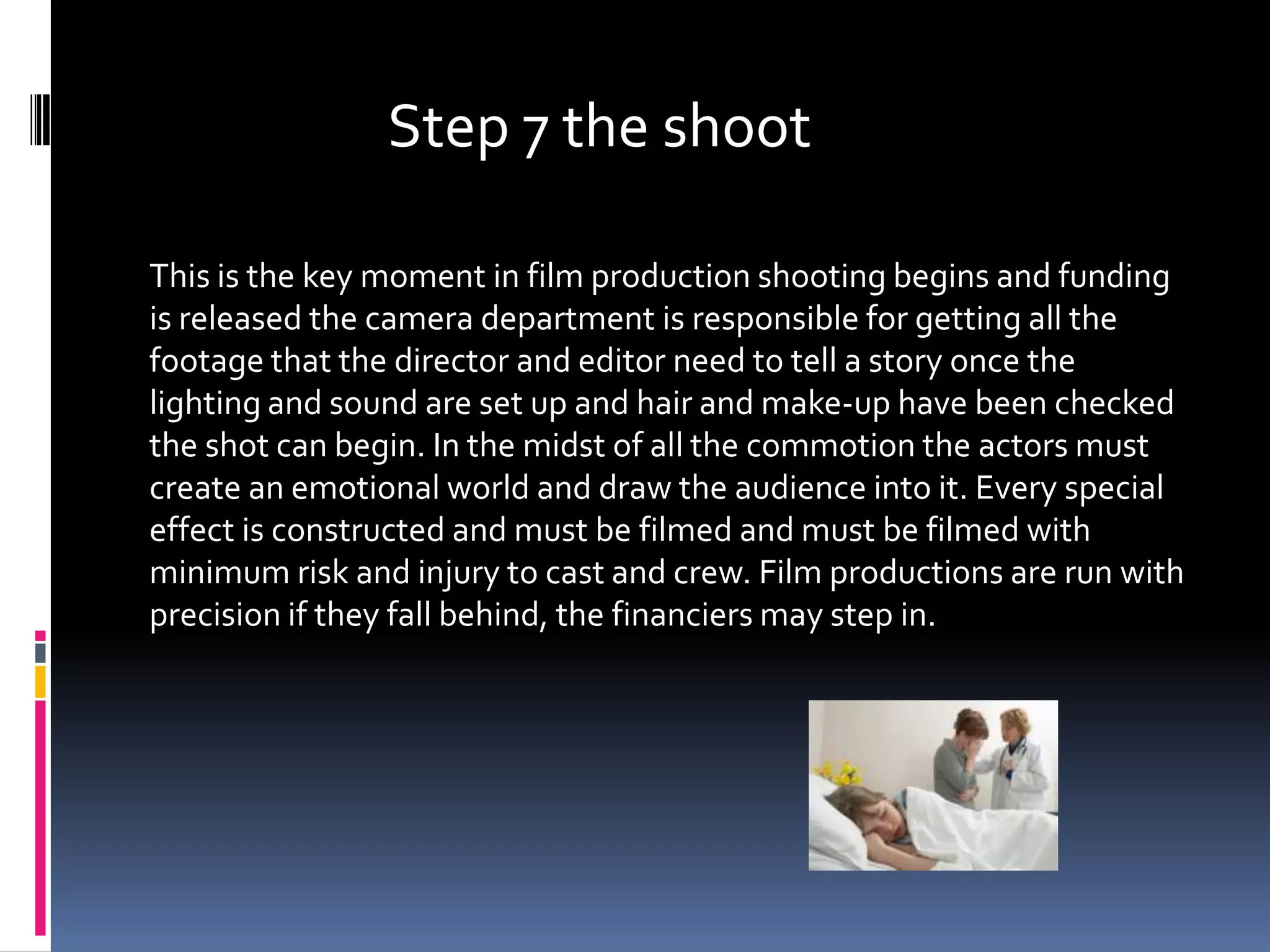 Step 7 the shoot

This is the key moment in film production shooting begins and funding is released the camera department is responsible for getting all the footage that the director and editor need to tell a story once the lighting and sound are set up and hair and make-up have been checked the shot can begin. In the midst of all the commotion the actors must create an emotional world and draw the audience into it. Every special effect is constructed and must be filmed and must be filmed with minimum risk and injury to cast and crew. Film productions are run with precision if they fall behind, the financiers may step in.